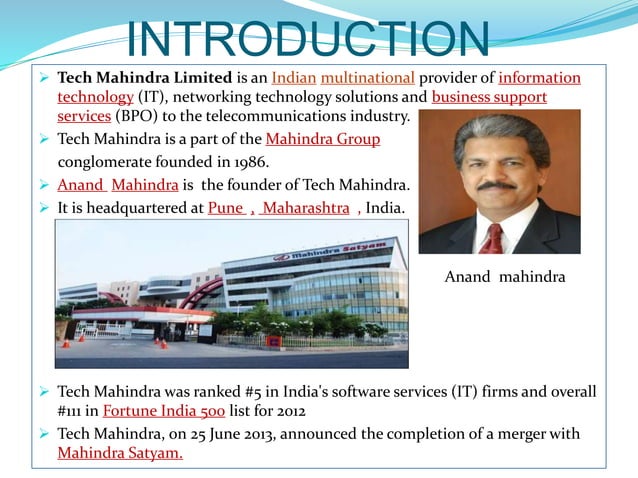 INTRODUCTION

➢ Tech Mahindra Limited is an Indian multinational provider of information technology (IT), networking technology solutions and business support services (BPO) to the telecommunications industry.

➢ Tech Mahindra is a part of the Mahindra Group conglomerate founded in 1986.

➢ Anand Mahindra is the founder of Tech Mahindra.

➢ It is headquartered at Pune , Maharashtra , India.

Mahindra Satyam

Anand mahindra

➢ Tech Mahindra was ranked #5 in India's software services (IT) firms and overall #111 in Fortune India 500 list for 2012

➢ Tech Mahindra, on 25 June 2013, announced the completion of a merger with Mahindra Satyam.